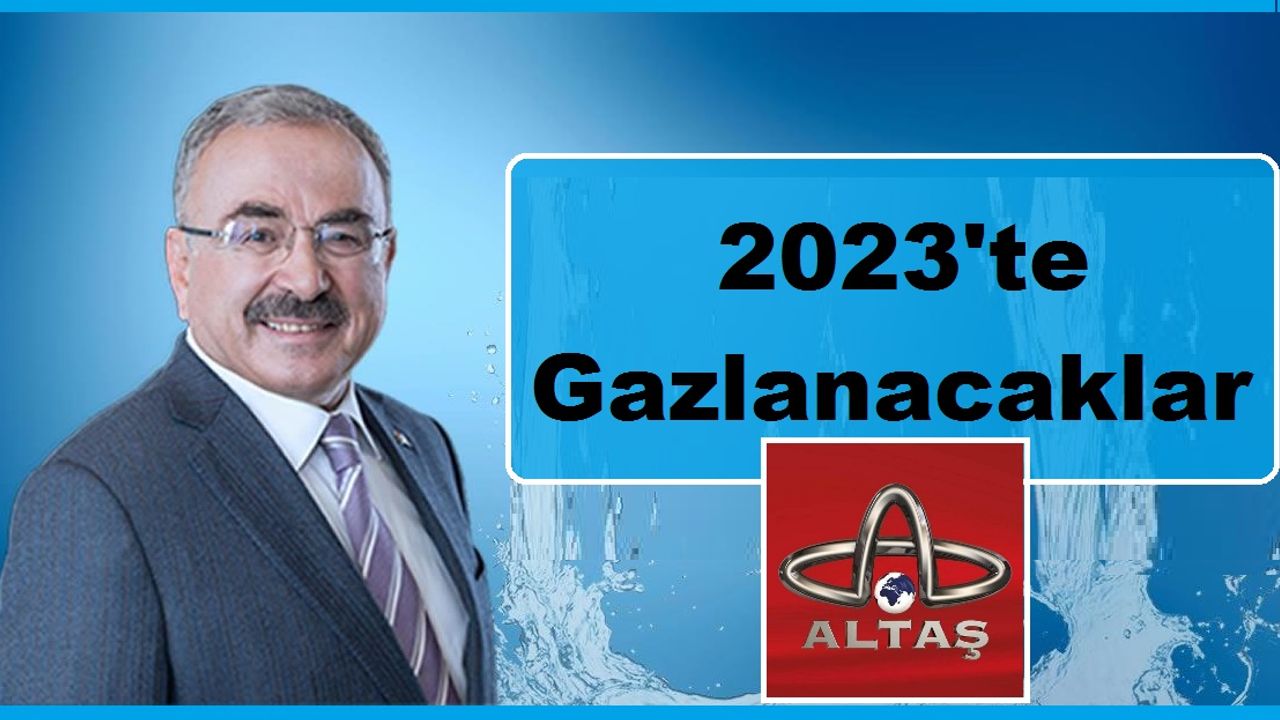 2023'te Gazlanacaklar

ALTAŞ